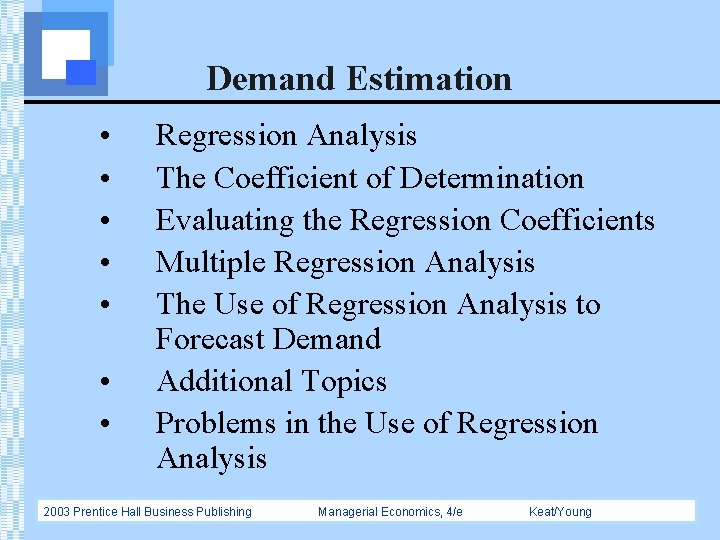 Demand Estimation

• Regression Analysis
• The Coefficient of Determination
• Evaluating the Regression Coefficients
• Multiple Regression Analysis
• The Use of Regression Analysis to Forecast Demand
• Additional Topics
• Problems in the Use of Regression Analysis

2003 Prentice Hall Business Publishing Managerial Economics, 4/e Keat/Young